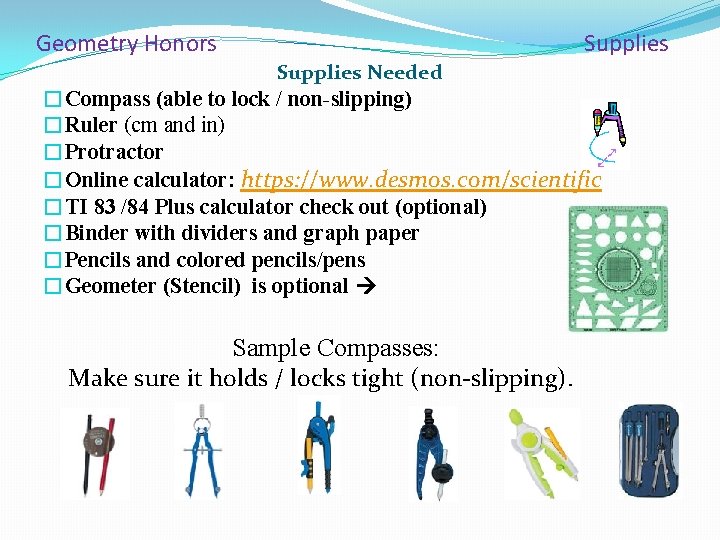 Geometry Honors

Supplies

Supplies Needed

☐ Compass (able to lock / non-slipping)
☐ Ruler (cm and in)
☐ Protractor
☐ Online calculator: https://www.desmos.com/scientific
☐ TI 83 /84 Plus calculator check out (optional)
☐ Binder with dividers and graph paper
☐ Pencils and colored pencils/pens
☐ Geometer (Stencil) is optional →

Sample Compasses:
Make sure it holds / locks tight (non-slipping).